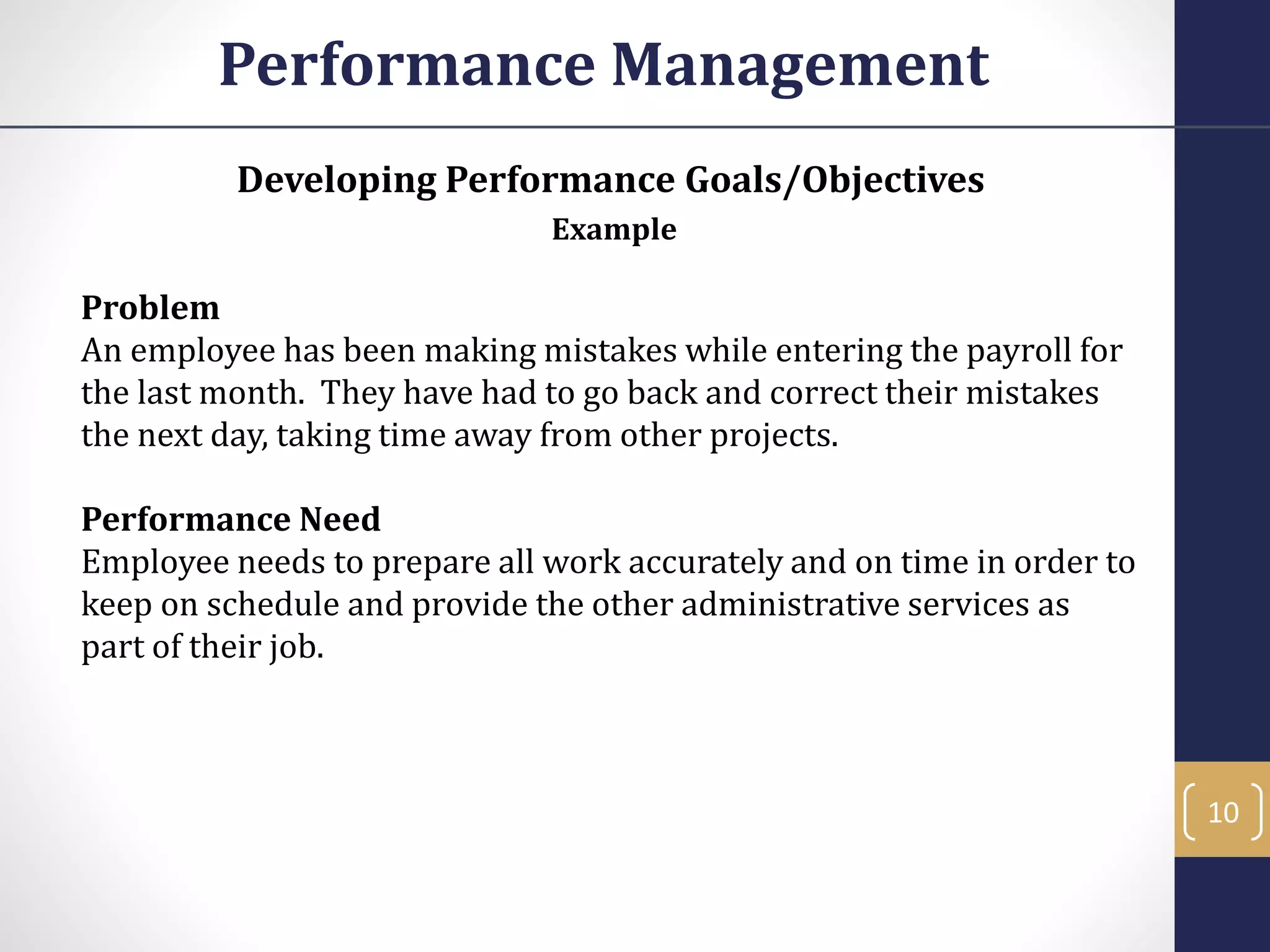 Performance Management

Developing Performance Goals/Objectives
Example

Problem
An employee has been making mistakes while entering the payroll for the last month.  They have had to go back and correct their mistakes the next day, taking time away from other projects.

Performance Need
Employee needs to prepare all work accurately and on time in order to keep on schedule and provide the other administrative services as part of their job.

10